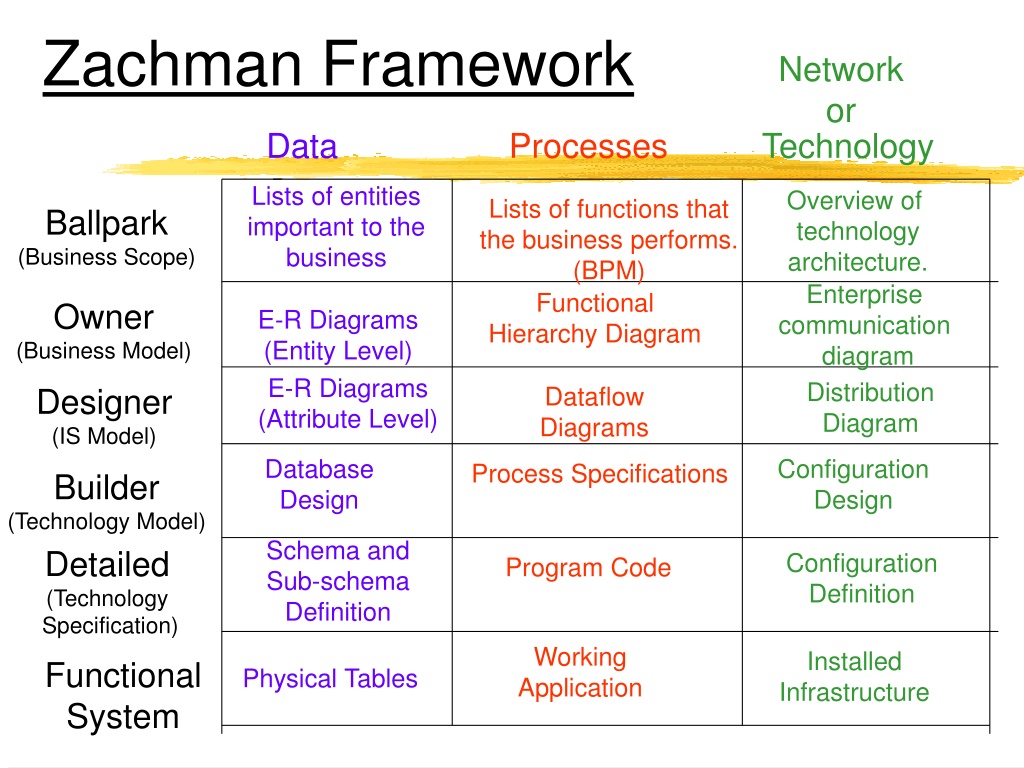 Zachman Framework

| | Data | Processes | Network or Technology |
|---|---|---|---|
| Ballpark (Business Scope) | Lists of entities important to the business | Lists of functions that the business performs. (BPM) | Overview of technology architecture. |
| Owner (Business Model) | E-R Diagrams (Entity Level) | Functional Hierarchy Diagram | Enterprise communication diagram |
| Designer (IS Model) | E-R Diagrams (Attribute Level) | Dataflow Diagrams | Distribution Diagram |
| Builder (Technology Model) | Database Design | Process Specifications | Configuration Design |
| Detailed (Technology Specification) | Schema and Sub-schema Definition | Program Code | Configuration Definition |
| Functional System | Physical Tables | Working Application | Installed Infrastructure |